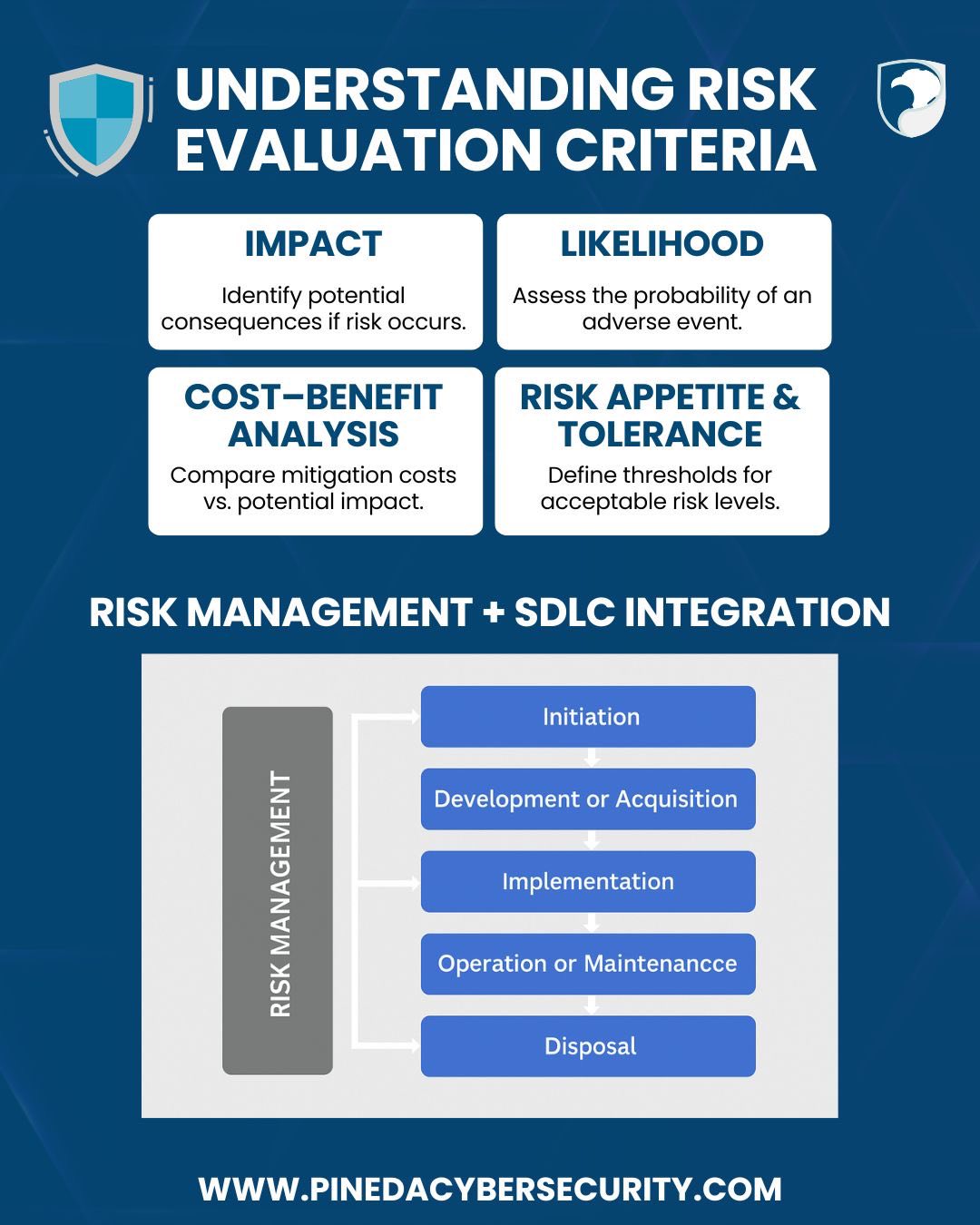 UNDERSTANDING RISK EVALUATION CRITERIA

IMPACT

Identify potential consequences if risk occurs.

LIKELIHOOD

Assess the probability of an adverse event.

COST–BENEFIT ANALYSIS

Compare mitigation costs vs. potential impact.

RISK APPETITE & TOLERANCE

Define thresholds for acceptable risk levels.

RISK MANAGEMENT + SDLC INTEGRATION

RISK MANAGEMENT

Initiation

Development or Acquisition

Implementation

Operation or Maintenancce

Disposal

WWW.PINEDACYBERSECURITY.COM